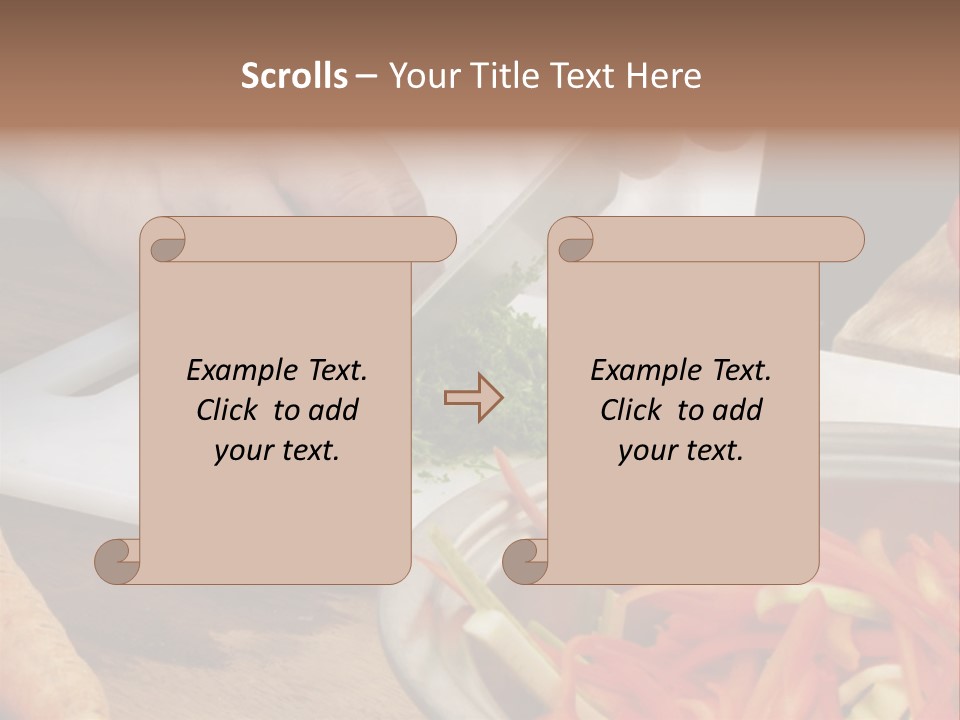 Scrolls – Your Title Text Here

Example Text. Click to add your text.

Example Text. Click to add your text.